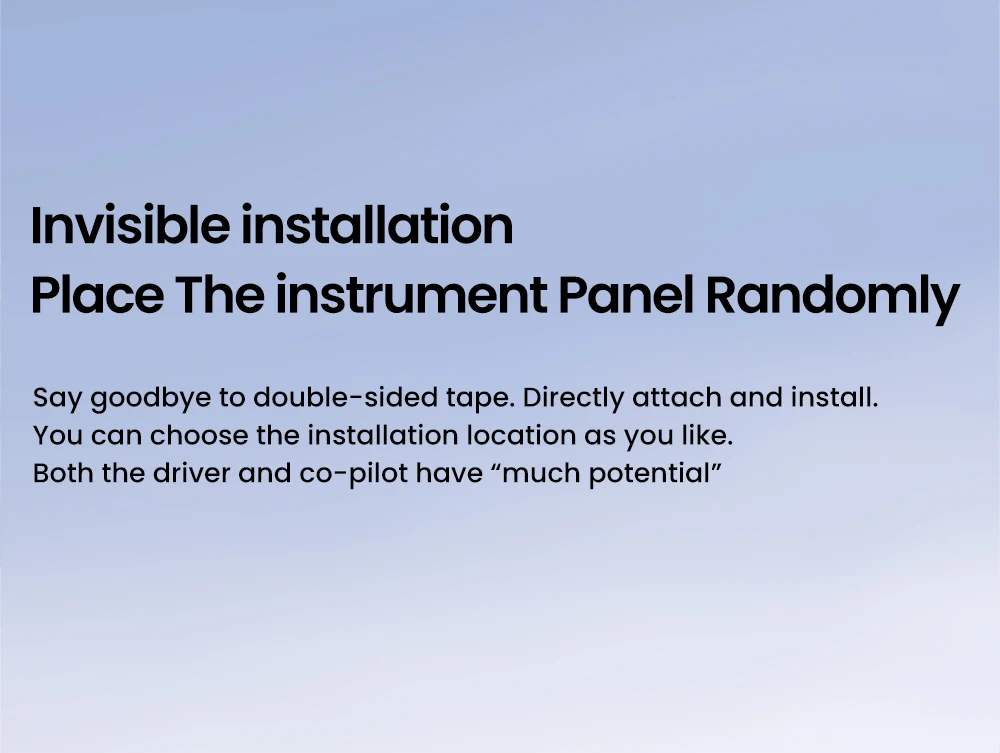 Invisible installation
Place The instrument Panel Randomly

Say goodbye to double-sided tape. Directly attach and install.
You can choose the installation location as you like.
Both the driver and co-pilot have “much potential”